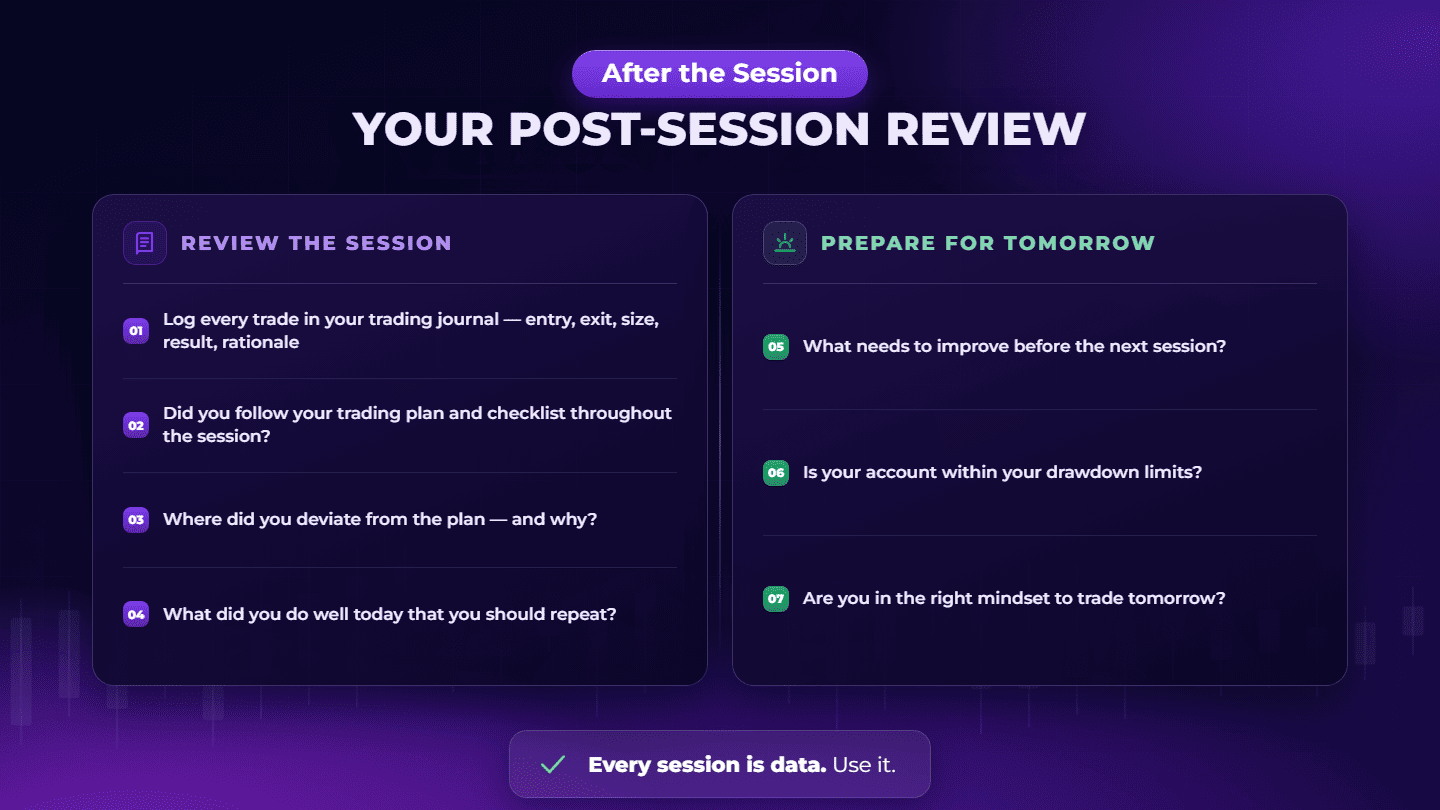 After the Session

YOUR POST-SESSION REVIEW

REVIEW THE SESSION

01 Log every trade in your trading journal — entry, exit, size, result, rationale

02 Did you follow your trading plan and checklist throughout the session?

03 Where did you deviate from the plan — and why?

04 What did you do well today that you should repeat?

PREPARE FOR TOMORROW

05 What needs to improve before the next session?

06 Is your account within your drawdown limits?

07 Are you in the right mindset to trade tomorrow?

Every session is data. Use it.